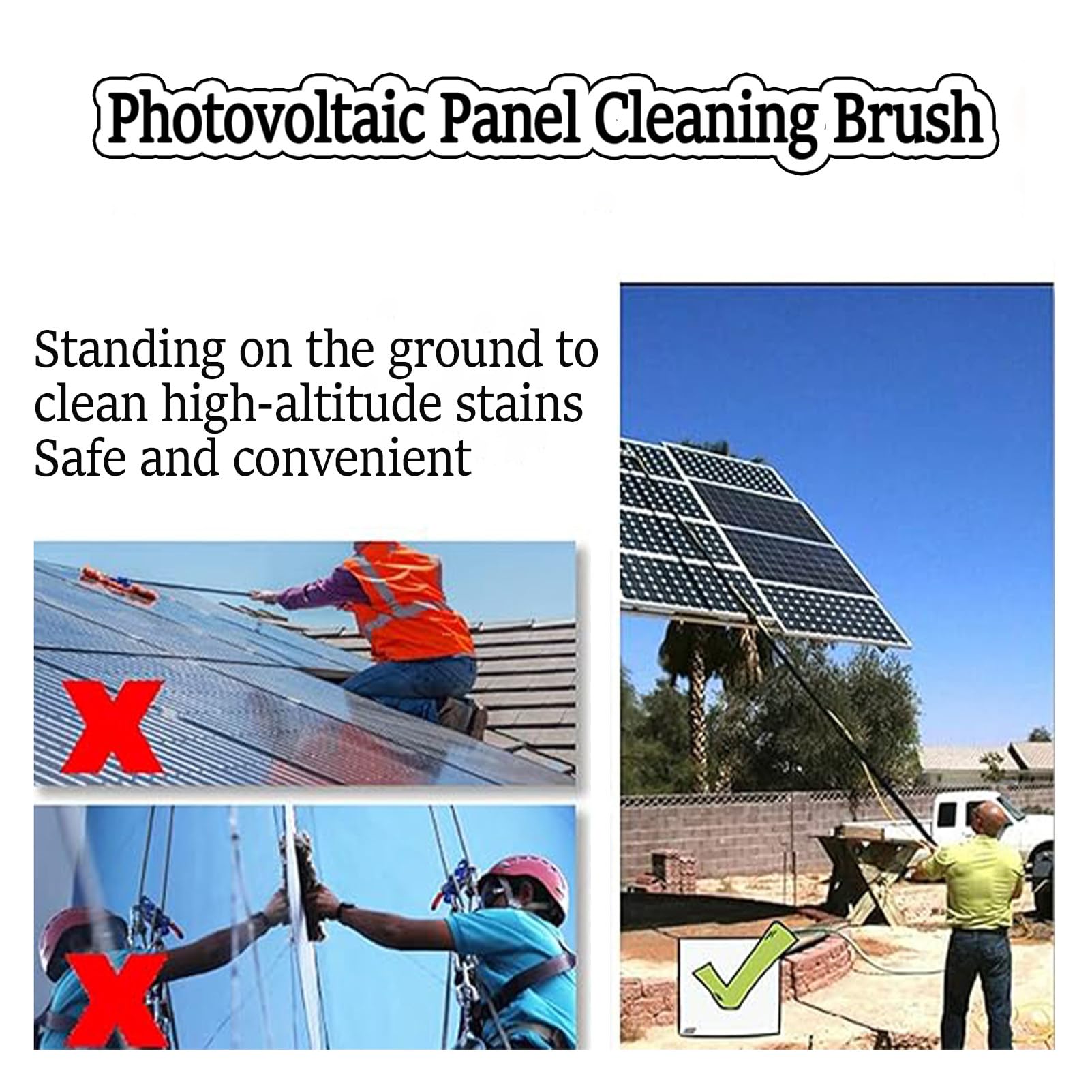 Photovoltaic Panel Cleaning Brush

Standing on the ground to clean high-altitude stains
Safe and convenient